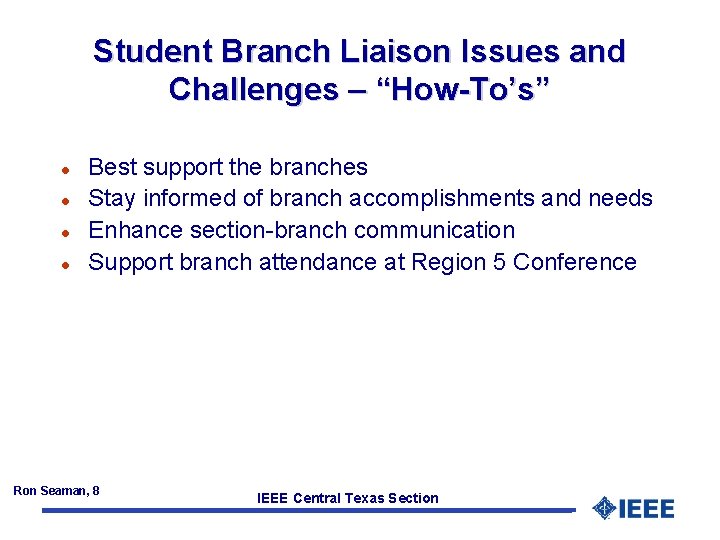 Student Branch Liaison Issues and Challenges – "How-To's"

• Best support the branches
• Stay informed of branch accomplishments and needs
• Enhance section-branch communication
• Support branch attendance at Region 5 Conference

Ron Seaman, 8

IEEE Central Texas Section

IEEE